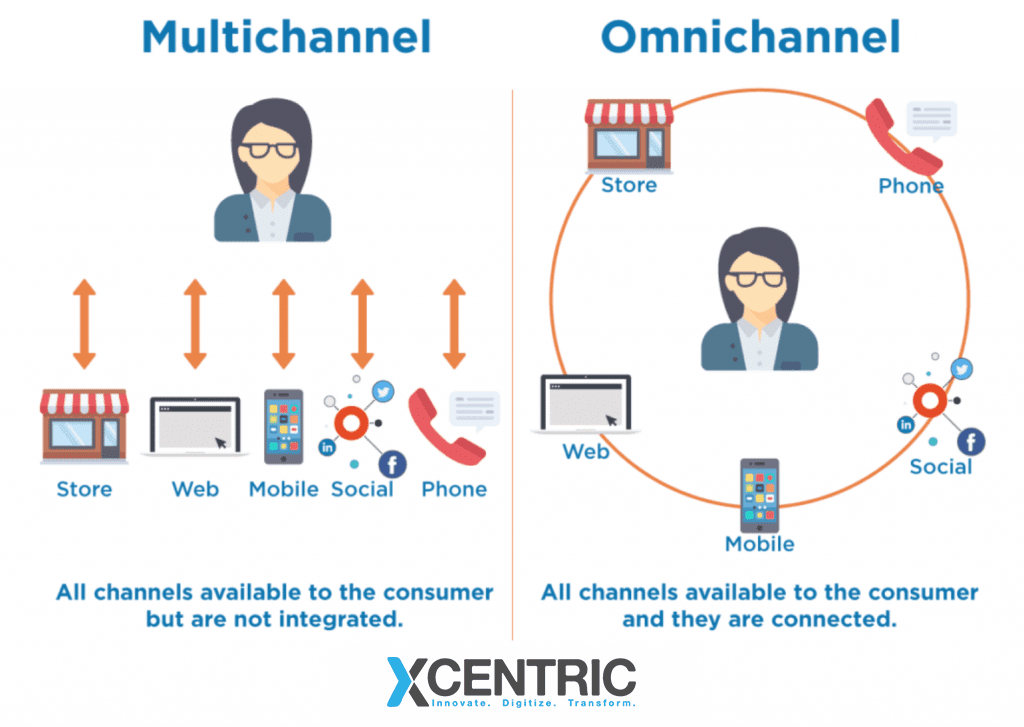 Multichannel

Store Web Mobile Social Phone

All channels available to the consumer but are not integrated.

Omnichannel

Store

Phone

Web

Social

Mobile

All channels available to the consumer and they are connected.

XCENTRIC
Innovate. Digitize. Transform.